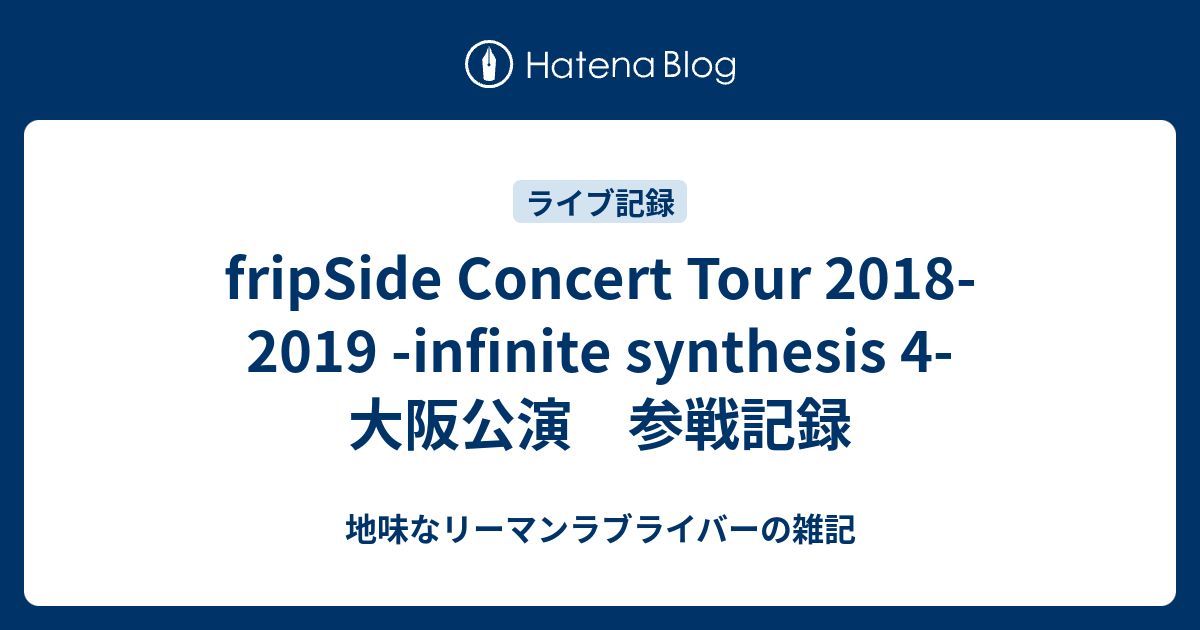 Hatena Blog

ライブ記録

fripSide Concert Tour 2018-2019 -infinite synthesis 4- 大阪公演　参戦記録

地味なリーマンラブライバーの雑記